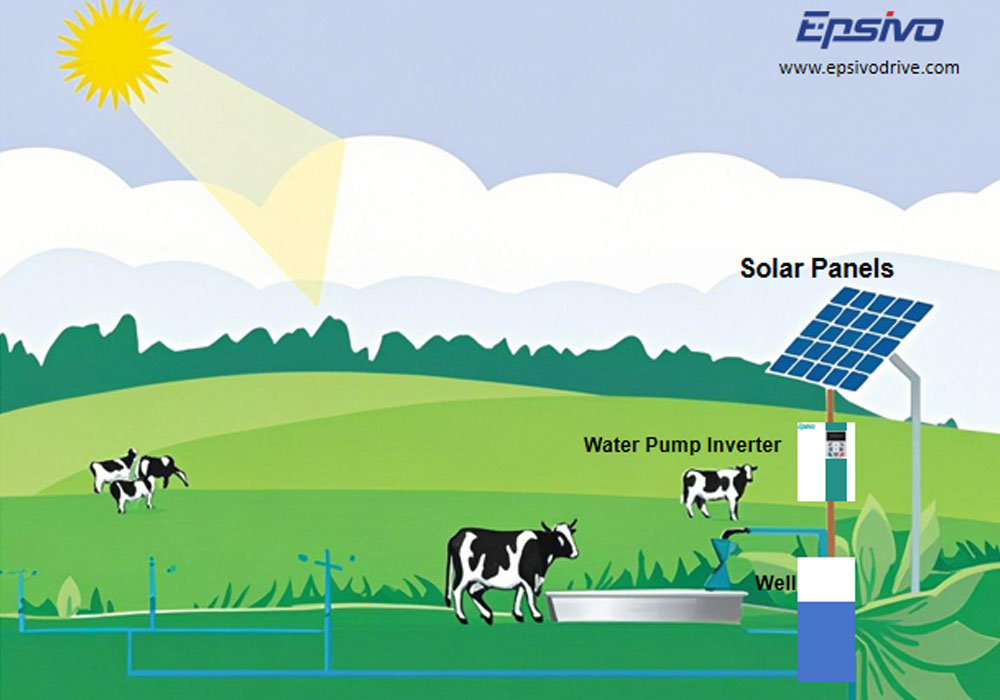 Epsivo
www.epsivodrive.com

Solar Panels

Water Pump Inverter

Well